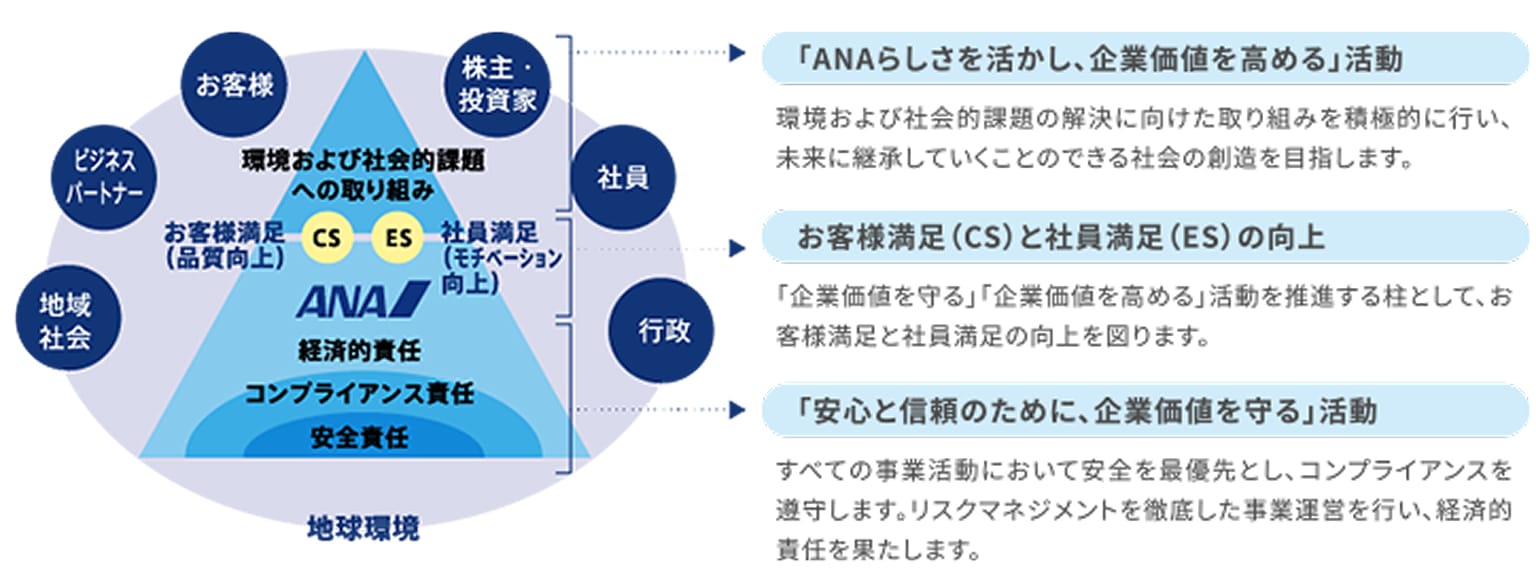 お客様

株主・投資家

ビジネスパートナー

社員

地域社会

行政

環境および社会的課題への取り組み

お客様満足（品質向上）

CS

ES

社員満足（モチベーション向上）

ANA

経済的責任

コンプライアンス責任

安全責任

地球環境

「ANAらしさを活かし、企業価値を高める」活動

環境および社会的課題の解決に向けた取り組みを積極的に行い、未来に継承していくことのできる社会の創造を目指します。

お客様満足（CS）と社員満足（ES）の向上

「企業価値を守る」「企業価値を高める」活動を推進する柱として、お客様満足と社員満足の向上を図ります。

「安心と信頼のために、企業価値を守る」活動

すべての事業活動において安全を最優先とし、コンプライアンスを遵守します。リスクマネジメントを徹底した事業運営を行い、経済的責任を果たします。